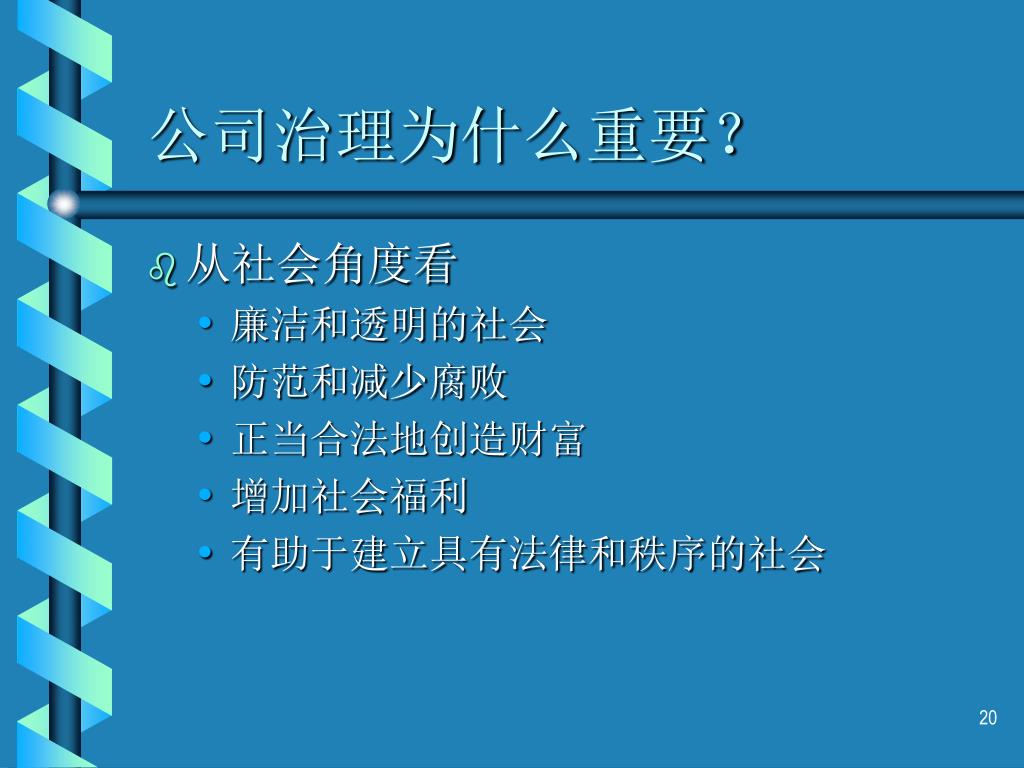 公司治理为什么重要?

从社会角度看
• 廉洁和透明的社会
• 防范和减少腐败
• 正当合法地创造财富
• 增加社会福利
• 有助于建立具有法律和秩序的社会

20